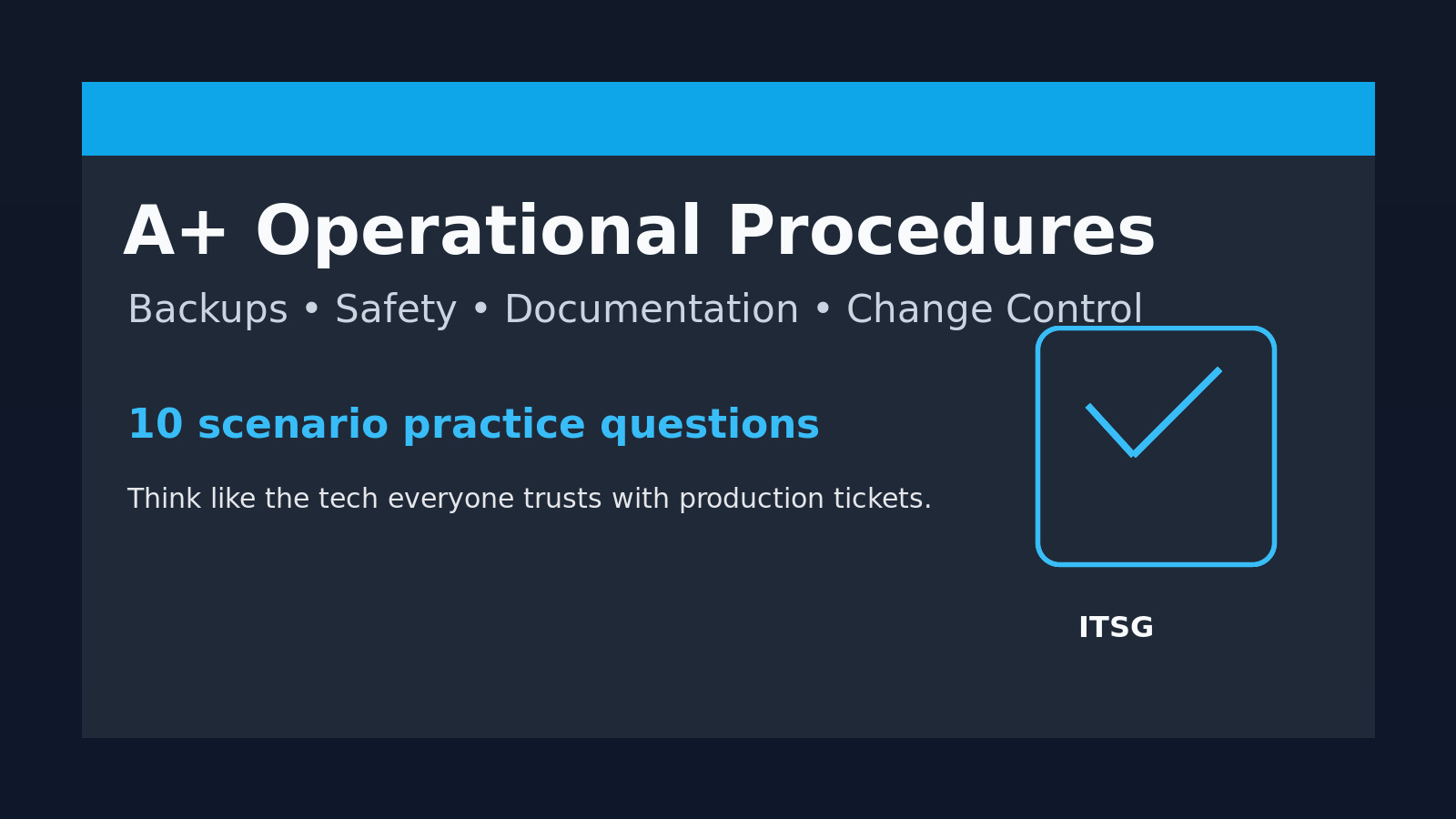 A+ Operational Procedures

Backups • Safety • Documentation • Change Control

10 scenario practice questions

Think like the tech everyone trusts with production tickets.

ITSG